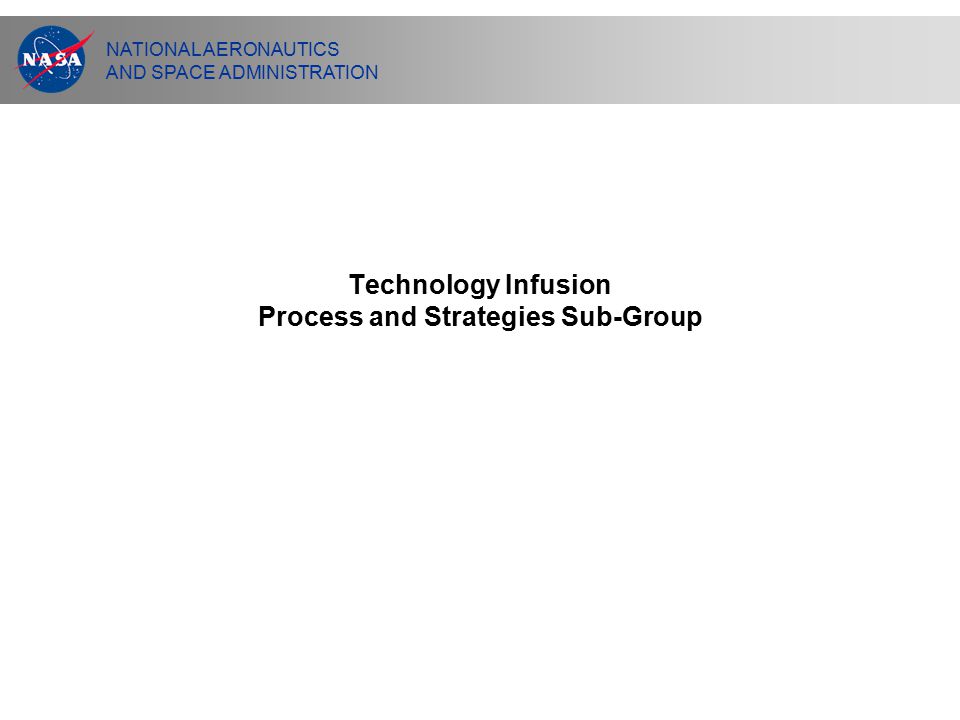 NASA

NATIONAL AERONAUTICS
AND SPACE ADMINISTRATION

Technology Infusion
Process and Strategies Sub-Group